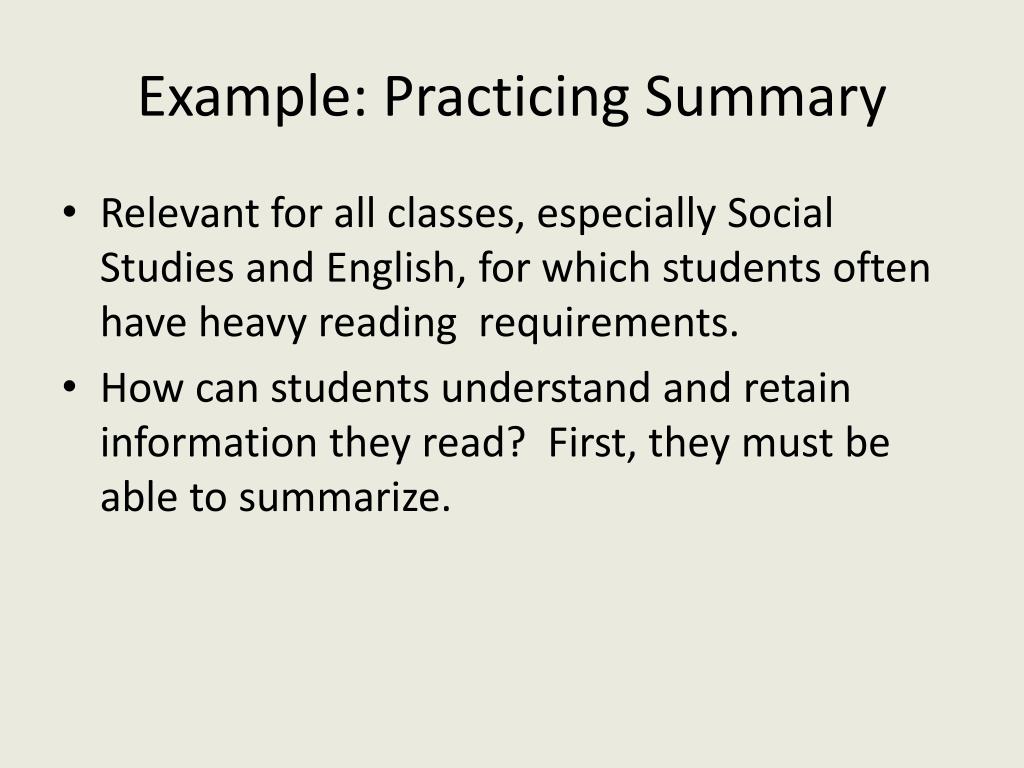 Example: Practicing Summary

• Relevant for all classes, especially Social Studies and English, for which students often have heavy reading requirements.
• How can students understand and retain information they read? First, they must be able to summarize.